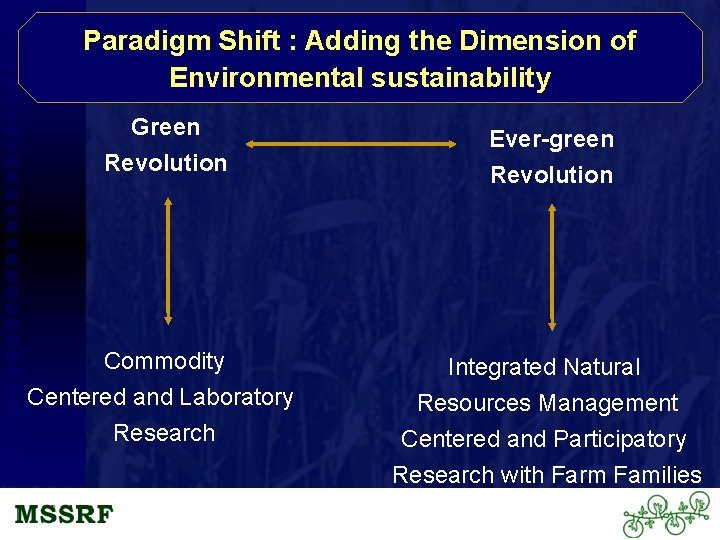 Paradigm Shift : Adding the Dimension of Environmental sustainability

Green Revolution

Ever-green Revolution

Commodity Centered and Laboratory Research

Integrated Natural Resources Management Centered and Participatory Research with Farm Families

MSSRF